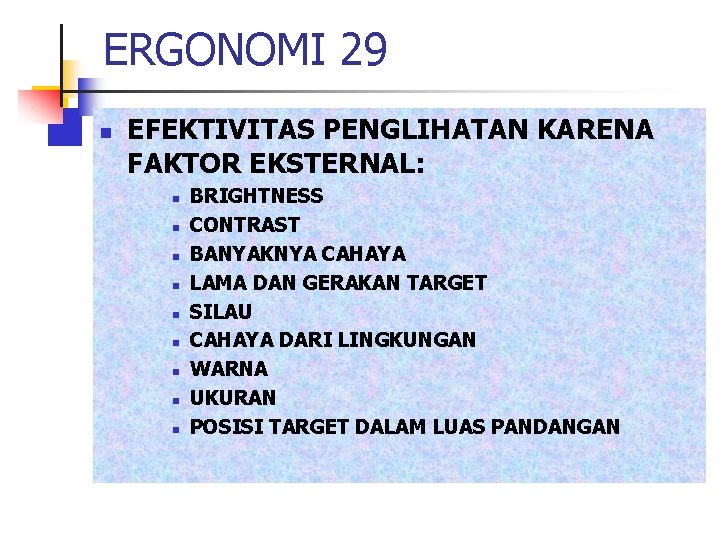 ERGONOMI 29

- EFEKTIVITAS PENGLIHATAN KARENA FAKTOR EKSTERNAL:
  - BRIGHTNESS
  - CONTRAST
  - BANYAKNYA CAHAYA
  - LAMA DAN GERAKAN TARGET
  - SILAU
  - CAHAYA DARI LINGKUNGAN
  - WARNA
  - UKURAN
  - POSISI TARGET DALAM LUAS PANDANGAN